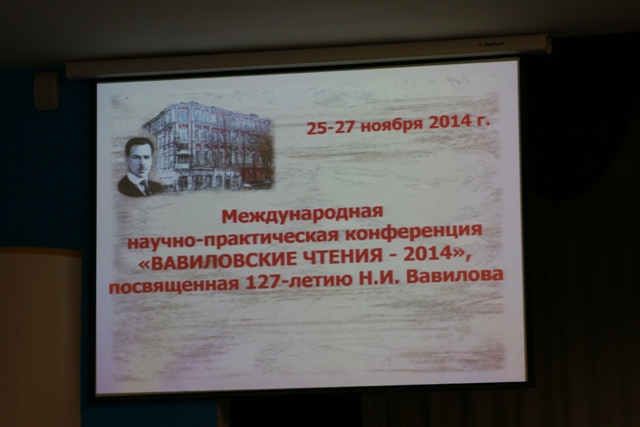 25-27 ноября 2014 г.

Международная научно-практическая конференция «ВАВИЛОВСКИЕ ЧТЕНИЯ - 2014», посвященная 127-летию Н.И. Вавилова